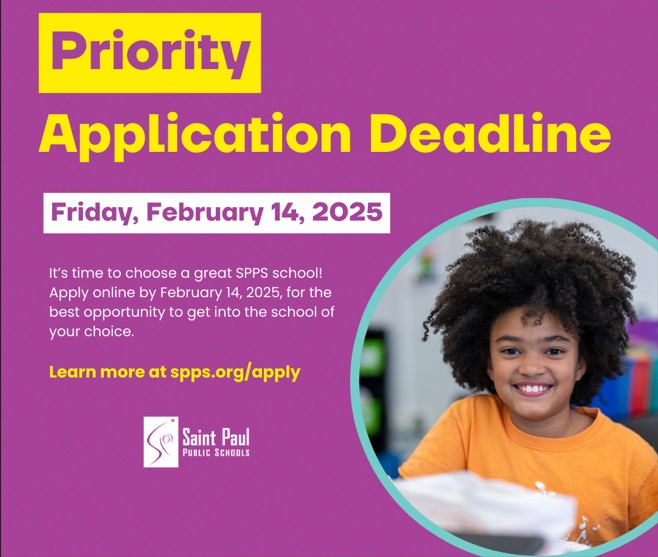 Priority

Application Deadline

Friday, February 14, 2025

It's time to choose a great SPPS school! Apply online by February 14, 2025, for the best opportunity to get into the school of your choice.

Learn more at spps.org/apply

Saint Paul
PUBLIC SCHOOLS